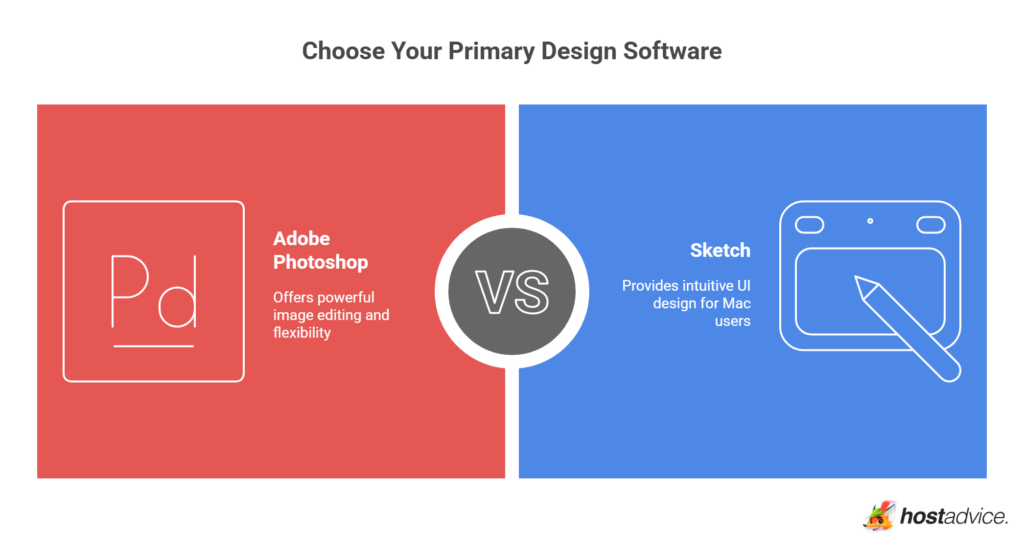 Choose Your Primary Design Software

Pd

Adobe Photoshop

Offers powerful image editing and flexibility

VS

Sketch

Provides intuitive UI design for Mac users

hostadvice.